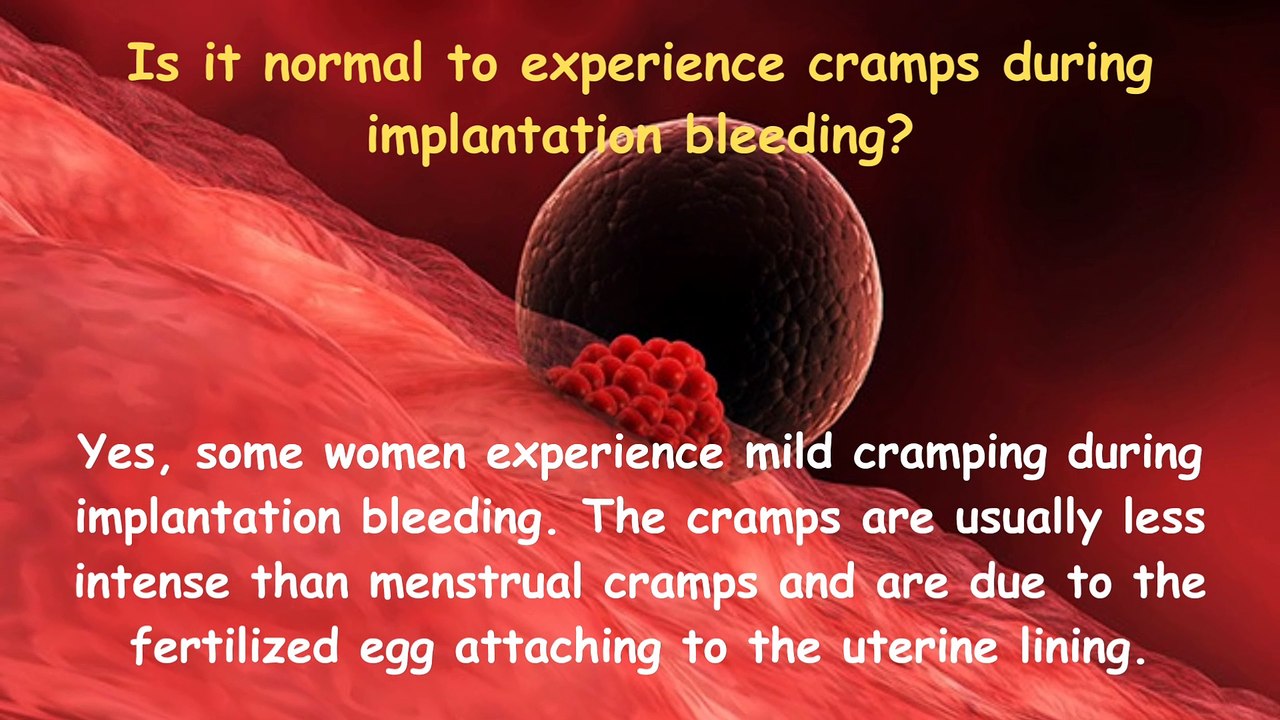 Is it normal to experience cramps during implantation bleeding?

Yes, some women experience mild cramping during implantation bleeding. The cramps are usually less intense than menstrual cramps and are due to the fertilized egg attaching to the uterine lining.